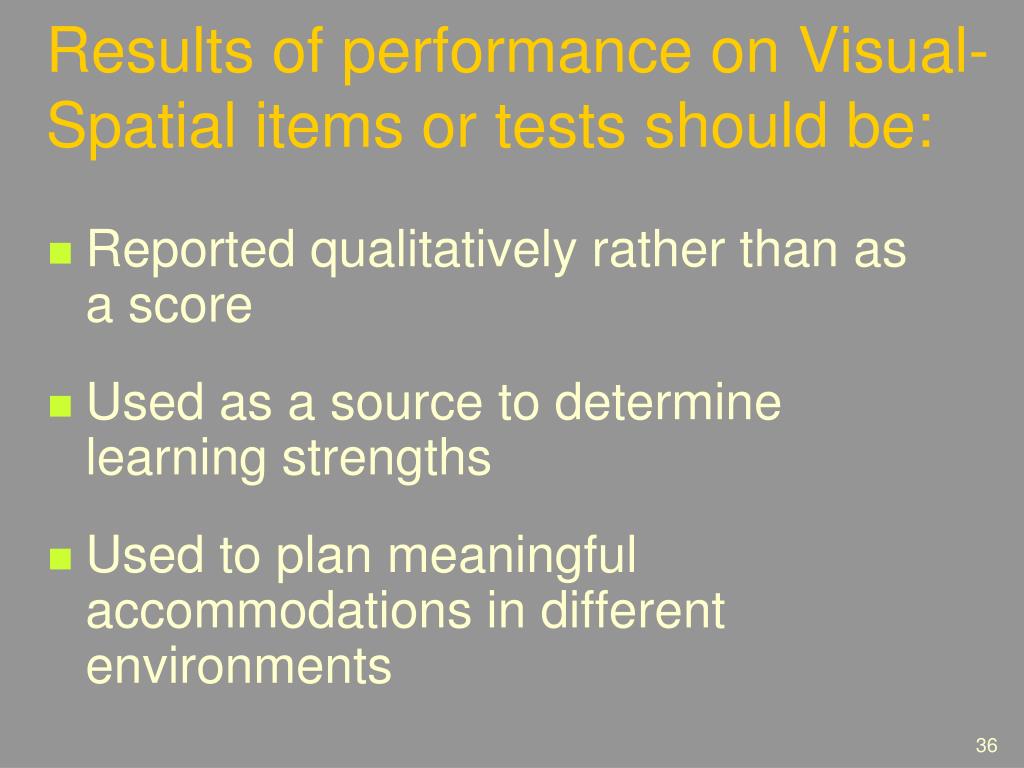 Results of performance on Visual-Spatial items or tests should be:

- Reported qualitatively rather than as a score
- Used as a source to determine learning strengths
- Used to plan meaningful accommodations in different environments

36